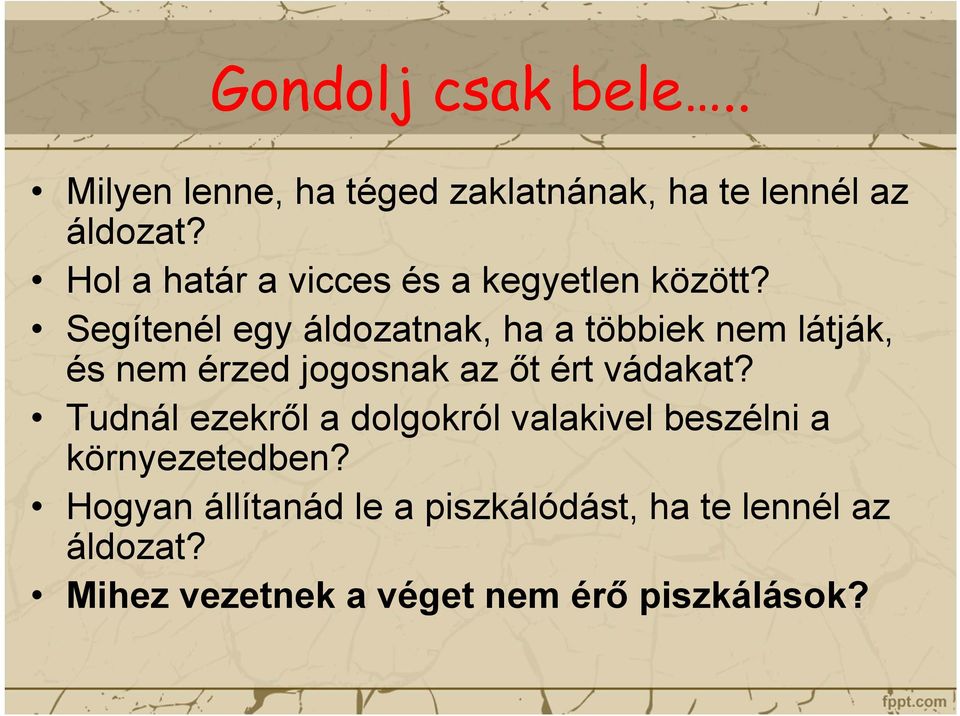 Gondolj csak bele…..

• Milyen lenne, ha téged zaklatnának, ha te lennél az áldozat?
• Hol a határ a vicces és a kegyetlen között?
• Segítenél egy áldozatnak, ha a többiek nem látják, és nem érzed jogosnak az őt ért vádakat?
• Tudnál ezekről a dolgokról valakivel beszélni a környezetedben?
• Hogyan állítanád le a piszkálódást, ha te lennél az áldozat?
• Mihez vezetnek a véget nem érő piszkálások?

fppt.com